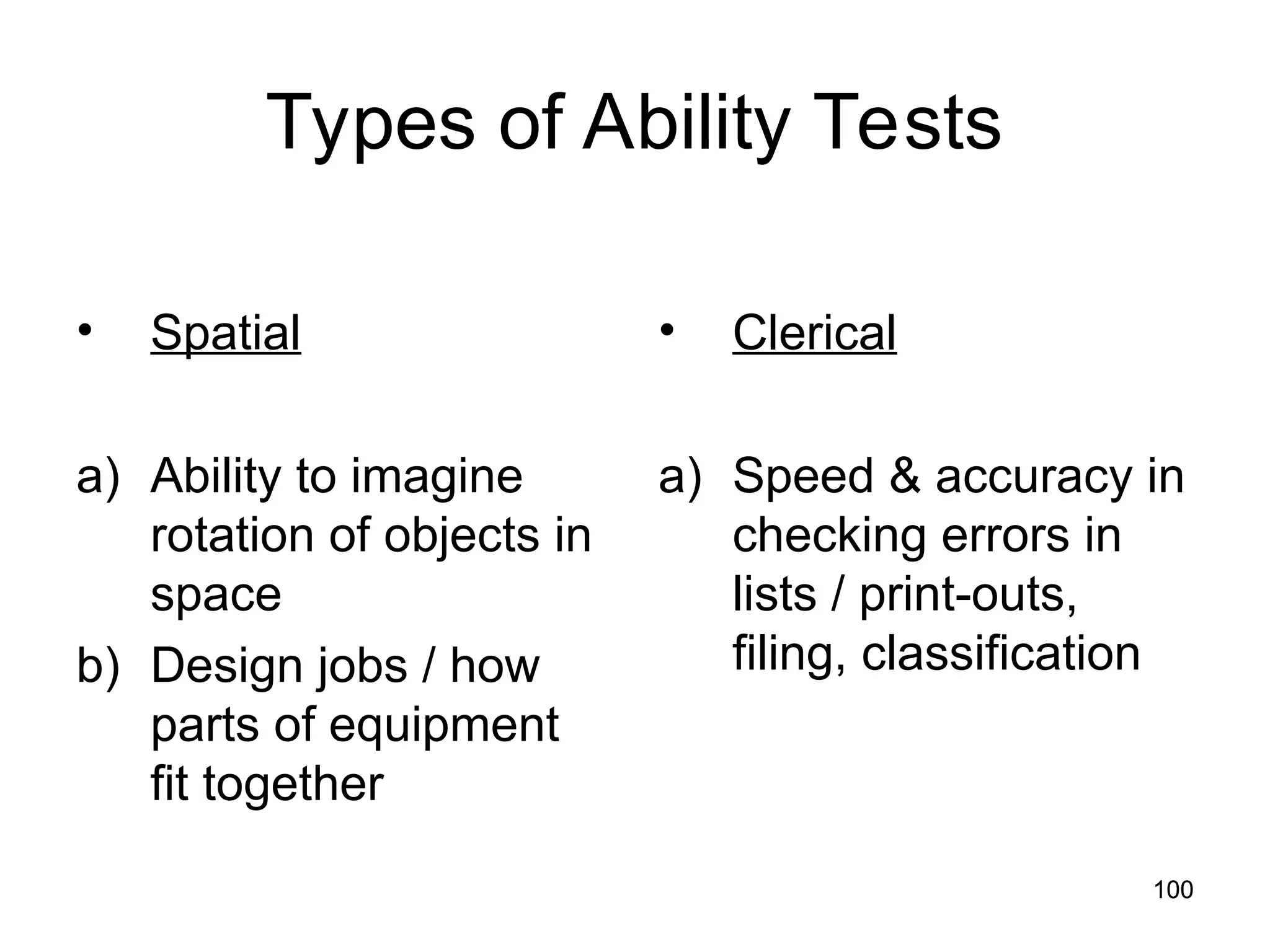 Types of Ability Tests

• Spatial

a) Ability to imagine rotation of objects in space

b) Design jobs / how parts of equipment fit together

• Clerical

a) Speed & accuracy in checking errors in lists / print-outs, filing, classification

100